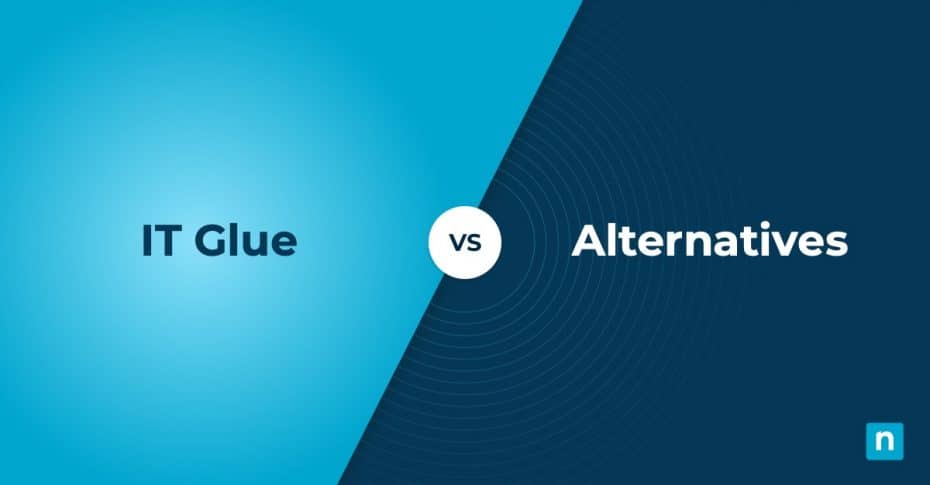 IT Glue

VS

Alternatives

n